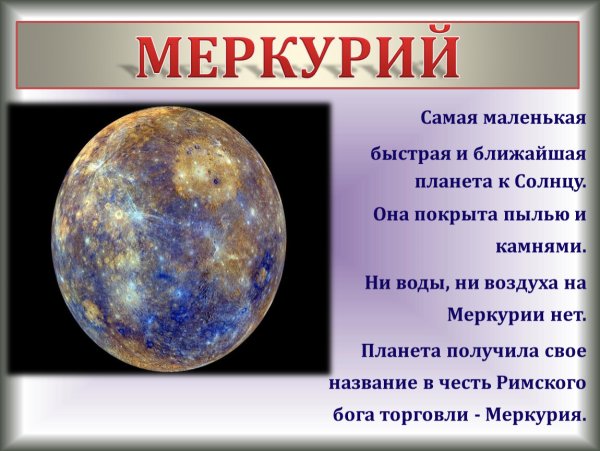 МЕРКУРИЙ

Самая маленькая быстрая и ближайшая планета к Солнцу.

Она покрыта пылью и камнями.

Ни воды, ни воздуха на Меркурии нет.

Планета получила свое название в честь Римского бога торговли - Меркурия.